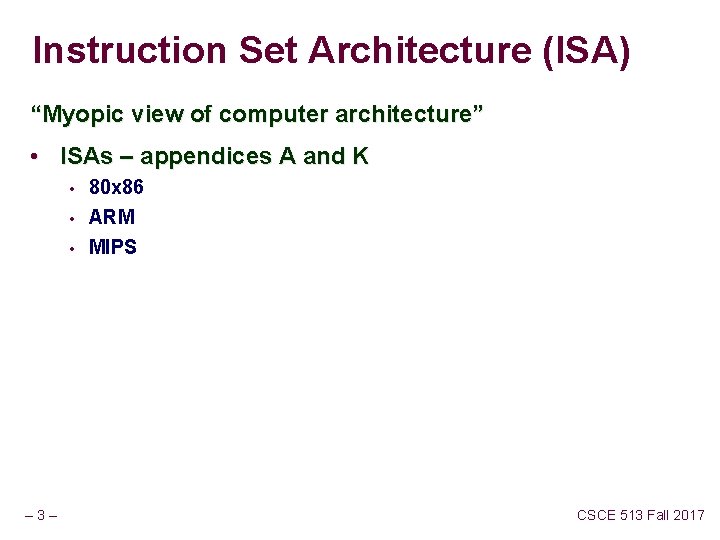 Instruction Set Architecture (ISA)

“Myopic view of computer architecture”

• ISAs – appendices A and K
  • 80x86
  • ARM
  • MIPS

– 3 –

CSCE 513 Fall 2017